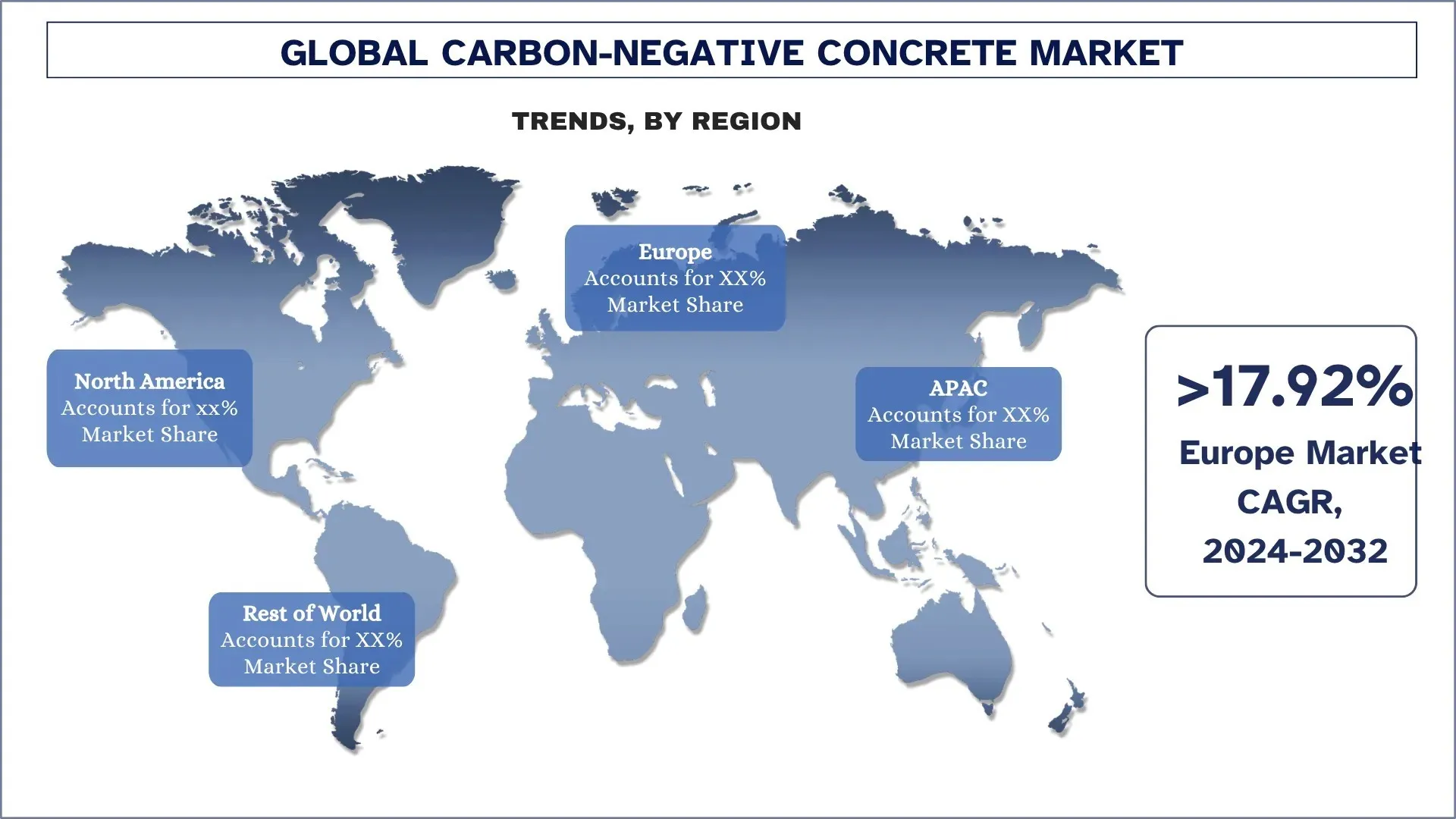 GLOBAL CARBON-NEGATIVE CONCRETE MARKET

TRENDS, BY REGION

Europe
Accounts for XX%
Market Share

North America
Accounts for xx%
Market Share

APAC
Accounts for XX%
Market Share

Rest of World
Accounts for XX%
Market Share

>17.92%
Europe Market CAGR, 2024-2032